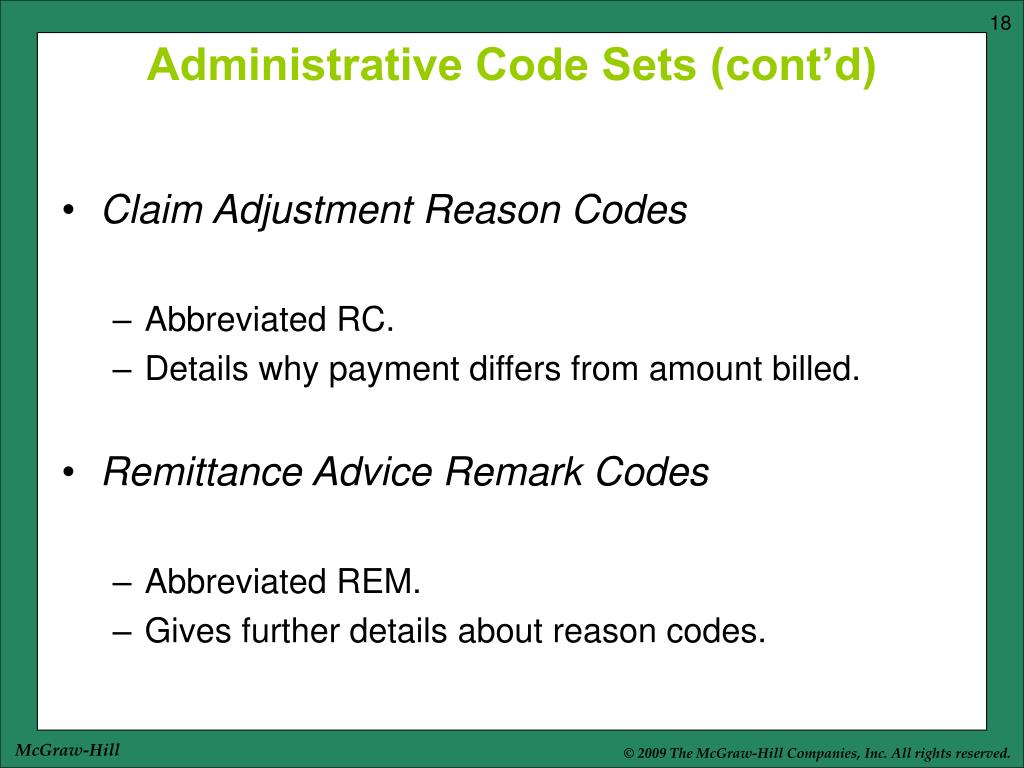 18

Administrative Code Sets (cont’d)

• Claim Adjustment Reason Codes

– Abbreviated RC.
– Details why payment differs from amount billed.

• Remittance Advice Remark Codes

– Abbreviated REM.
– Gives further details about reason codes.

McGraw-Hill

© 2009 The McGraw-Hill Companies, Inc. All rights reserved.